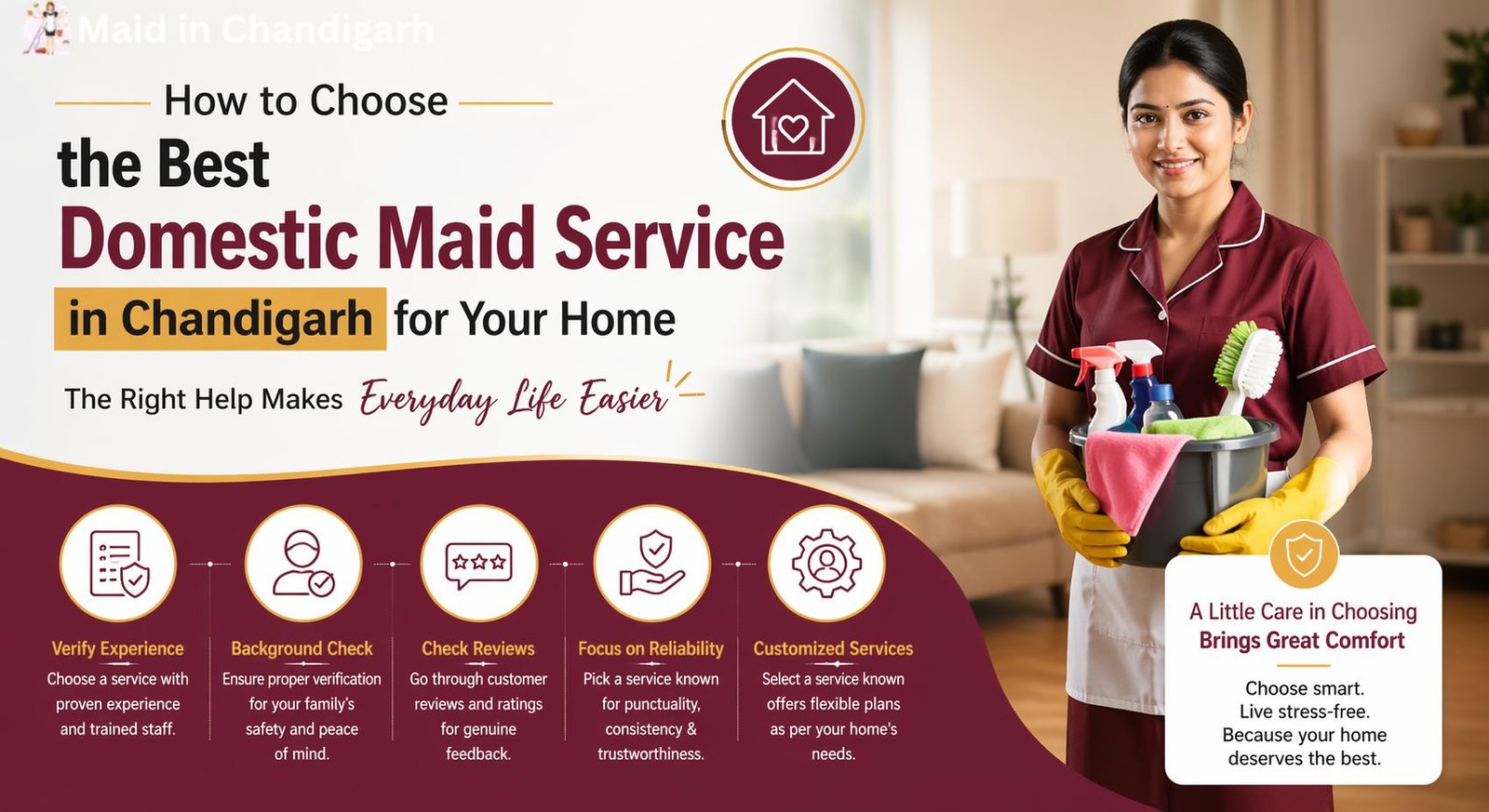 Maid in Chandigarh

How to Choose

the Best

Domestic Maid Service

in Chandigarh for Your Home

The Right Help Makes Everyday Life Easier

Verify Experience
Choose a service with proven experience and trained staff.

Background Check
Ensure proper verification for your family's safety and peace of mind.

Check Reviews
Go through customer reviews and ratings for genuine feedback.

Focus on Reliability
Pick a service known for punctuality, consistency & trustworthiness.

Customized Services
Select a service known offers flexible plans as per your home's needs.

A Little Care in Choosing
Brings Great Comfort

Choose smart.
Live stress-free.
Because your home deserves the best.